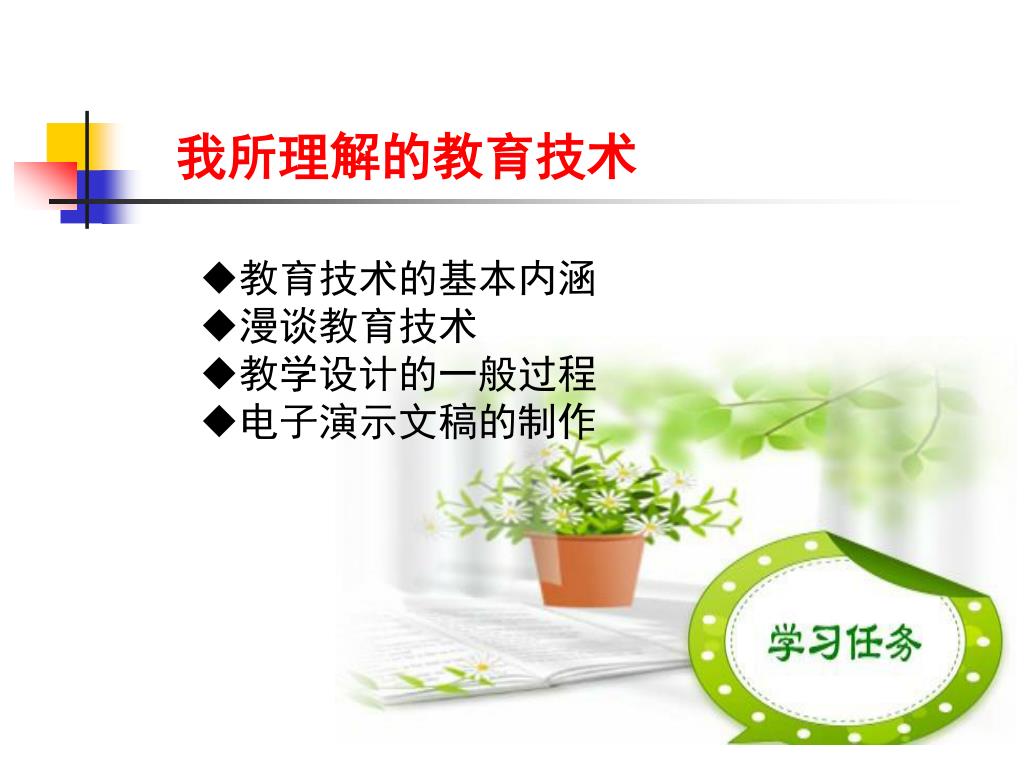 我所理解的教育技术

◆教育技术的基本内涵
◆漫谈教育技术
◆教学设计的一般过程
◆电子演示文稿的制作

学习任务